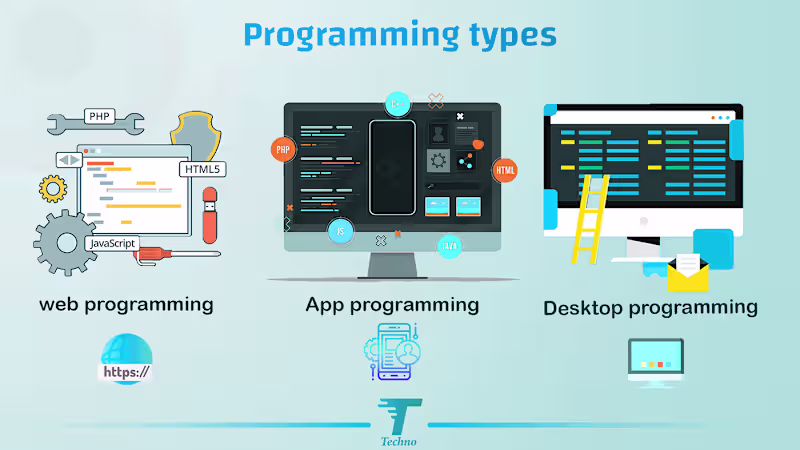 Programming types

PHP

HTML5

JavaScript

web programming

https://

C++

PHP

HTML

JS

JAVA

App programming

Desktop programming

Techno